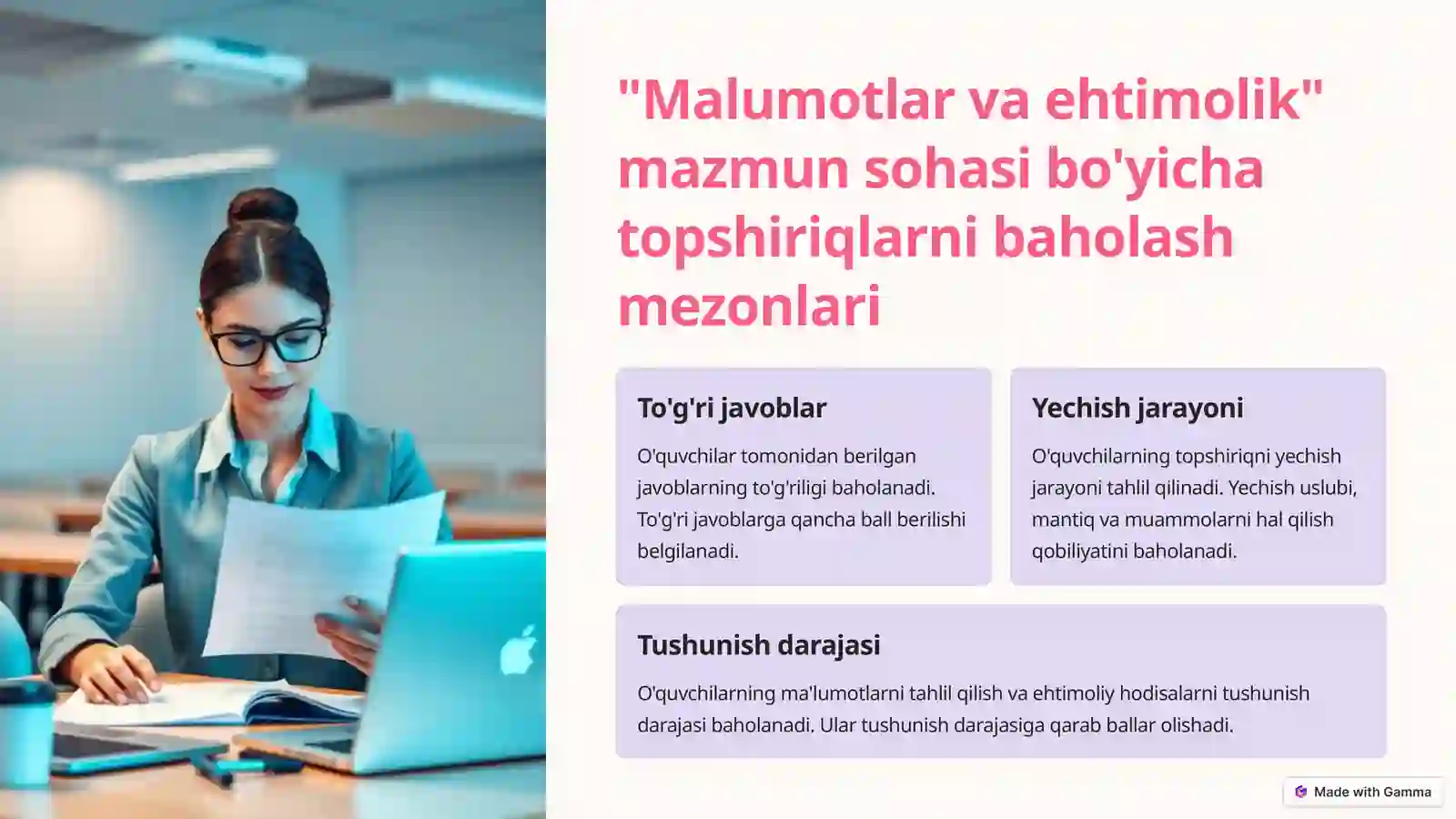 "Malumotlar va ehtimolik" mazmun sohasi bo'yicha topshiriqlarni baholash mezonlari

To'g'ri javoblar

O'quvchilar tomonidan berilgan javoblarning to'g'riligi baholanadi. To'g'ri javoblarga qancha ball berilishi belgilanadi.

Yechish jarayoni

O'quvchilarning topshiriqni yechish jarayoni tahlil qilinadi. Yechish uslubi, mantiq va muammolarni hal qilish qobiliyatini baholanadi.

Tushunish darajasi

O'quvchilarning ma'lumotlarni tahlil qilish va ehtimoliy hodisalarni tushunish darajasi baholanadi. Ular tushunish darajasiga qarab ballar olishadi.

Made with Gamma